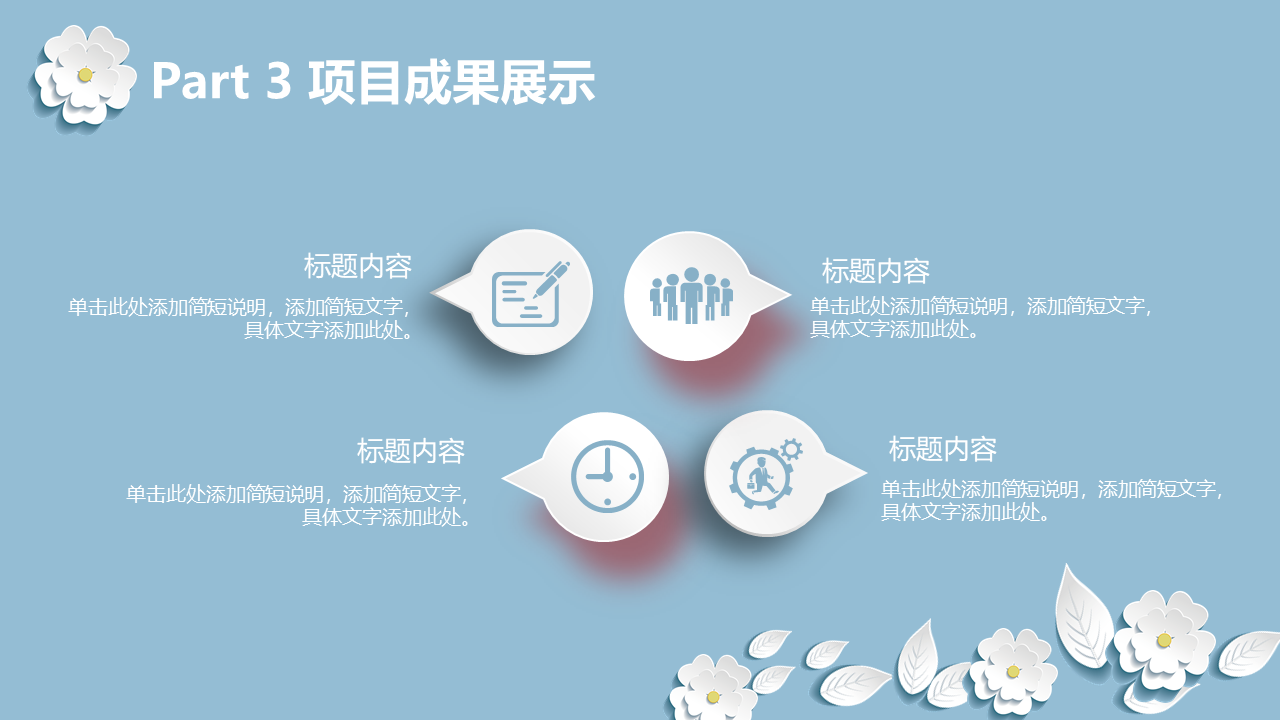 Part 3 项目成果展示

标题内容
单击此处添加简短说明，添加简短文字，具体文字添加此处。

标题内容
单击此处添加简短说明，添加简短文字，具体文字添加此处。

标题内容
单击此处添加简短说明，添加简短文字，具体文字添加此处。

标题内容
单击此处添加简短说明，添加简短文字，具体文字添加此处。